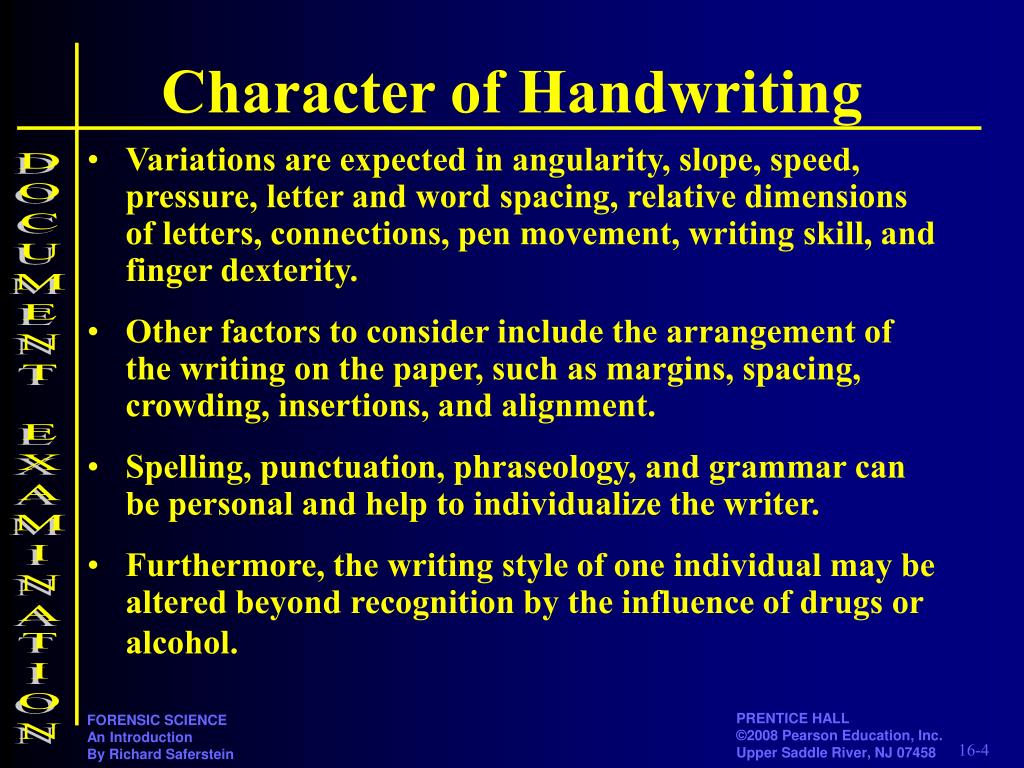 Character of Handwriting

DOCUMENT EXAMINATION

• Variations are expected in angularity, slope, speed, pressure, letter and word spacing, relative dimensions of letters, connections, pen movement, writing skill, and finger dexterity.

• Other factors to consider include the arrangement of the writing on the paper, such as margins, spacing, crowding, insertions, and alignment.

• Spelling, punctuation, phraseology, and grammar can be personal and help to individualize the writer.

• Furthermore, the writing style of one individual may be altered beyond recognition by the influence of drugs or alcohol.

FORENSIC SCIENCE
An Introduction
By Richard Saferstein

PRENTICE HALL
©2008 Pearson Education, Inc.
Upper Saddle River, NJ 07458

16-4